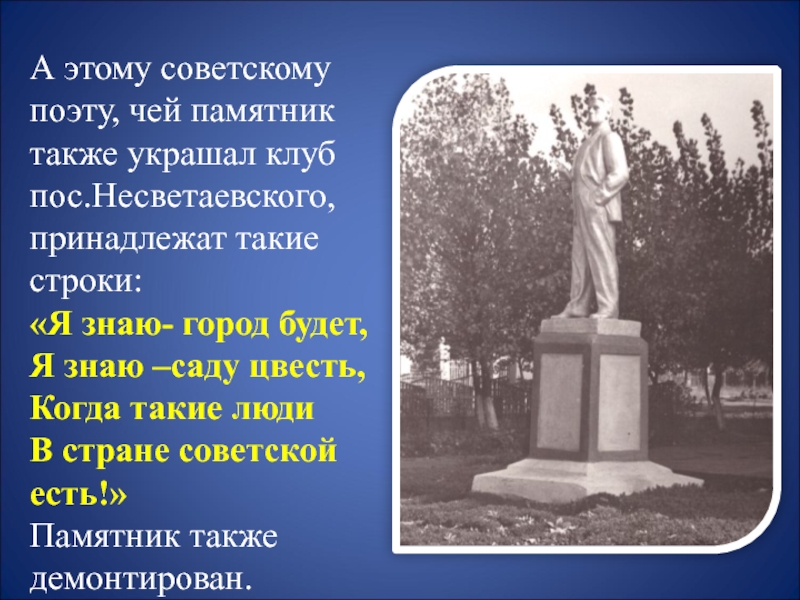 А этому советскому поэту, чей памятник также украшал клуб пос.Несветаевского, принадлежат такие строки:

«Я знаю- город будет,
Я знаю –саду цвесть,
Когда такие люди
В стране советской есть!»

Памятник также демонтирован.